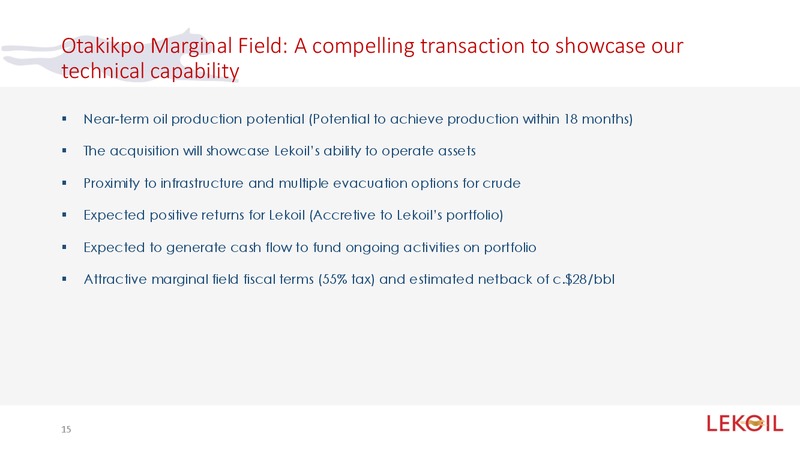 Otakikpo Marginal Field: A compelling transaction to showcase our technical capability

▪ Near-term oil production potential (Potential to achieve production within 18 months)

▪ The acquisition will showcase Lekoil's ability to operate assets

▪ Proximity to infrastructure and multiple evacuation options for crude

▪ Expected positive returns for Lekoil (Accretive to Lekoil's portfolio)

▪ Expected to generate cash flow to fund ongoing activities on portfolio

▪ Attractive marginal field fiscal terms (55% tax) and estimated netback of c.$28/bbl

15

LEKOIL